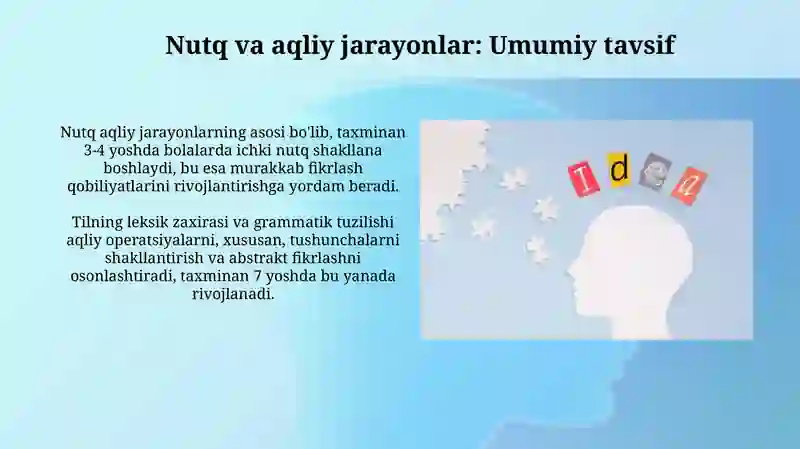 Nutq va aqliy jarayonlar: Umumiy tavsif

Nutq aqliy jarayonlarning asosi bo'lib, taxminan 3-4 yoshda bolalarda ichki nutq shakllana boshlaydi, bu esa murakkab fikrlash qobiliyatlarini rivojlantirishga yordam beradi.

Tilning leksik zaxirasi va grammatik tuzilishi aqliy operatsiyalarni, xususan, tushunchalarni shakllantirish va abstrakt fikrlashni osonlashtiradi, taxminan 7 yoshda bu yanada rivojlanadi.

I d e a